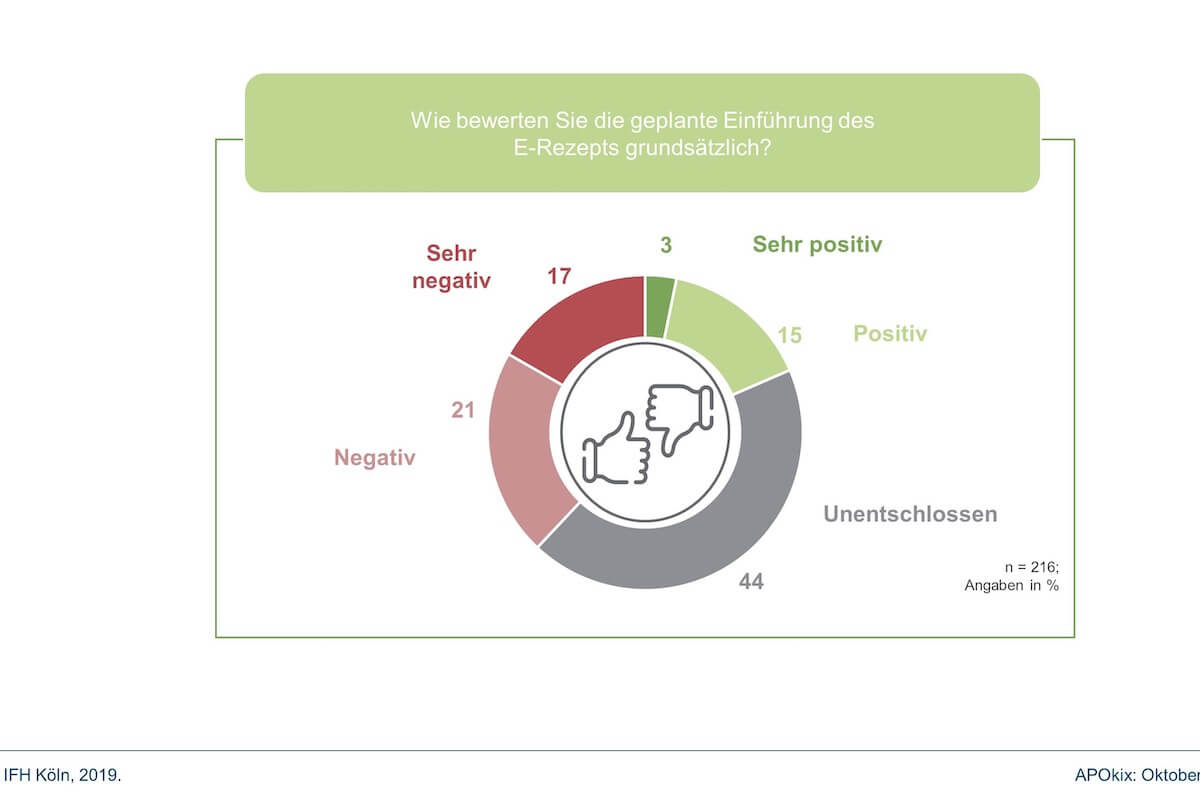 Wie bewerten Sie die geplante Einführung des E-Rezepts grundsätzlich?

Sehr negativ 17

3 Sehr positiv

15 Positiv

21 Negativ

Unentschlossen

44

n = 216; Angaben in %

IFH Köln, 2019.

APOkix: Oktober